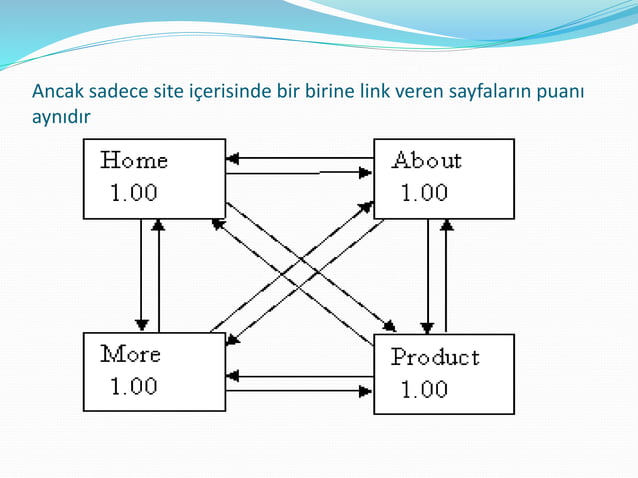 Ancak sadece site içerisinde bir birine link veren sayfaların puanı aynıdır

Home
1.00

About
1.00

More
1.00

Product
1.00